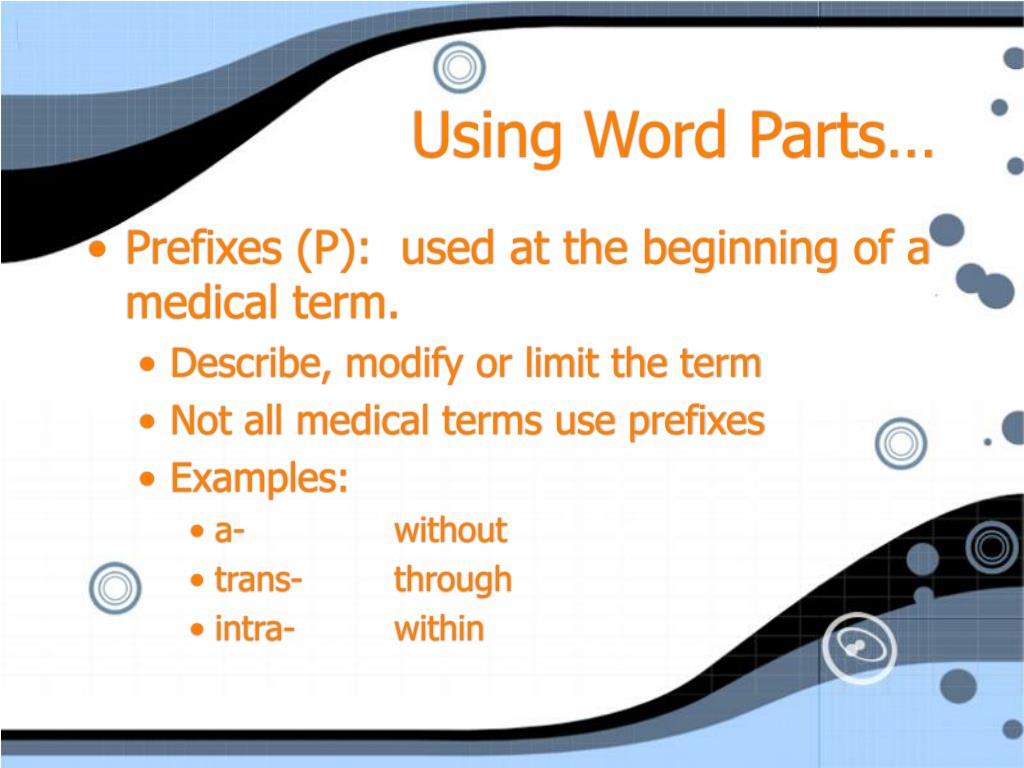 Using Word Parts…

• Prefixes (P): used at the beginning of a medical term.
 • Describe, modify or limit the term
 • Not all medical terms use prefixes
 • Examples:
  • a- without
  • trans- through
  • intra- within